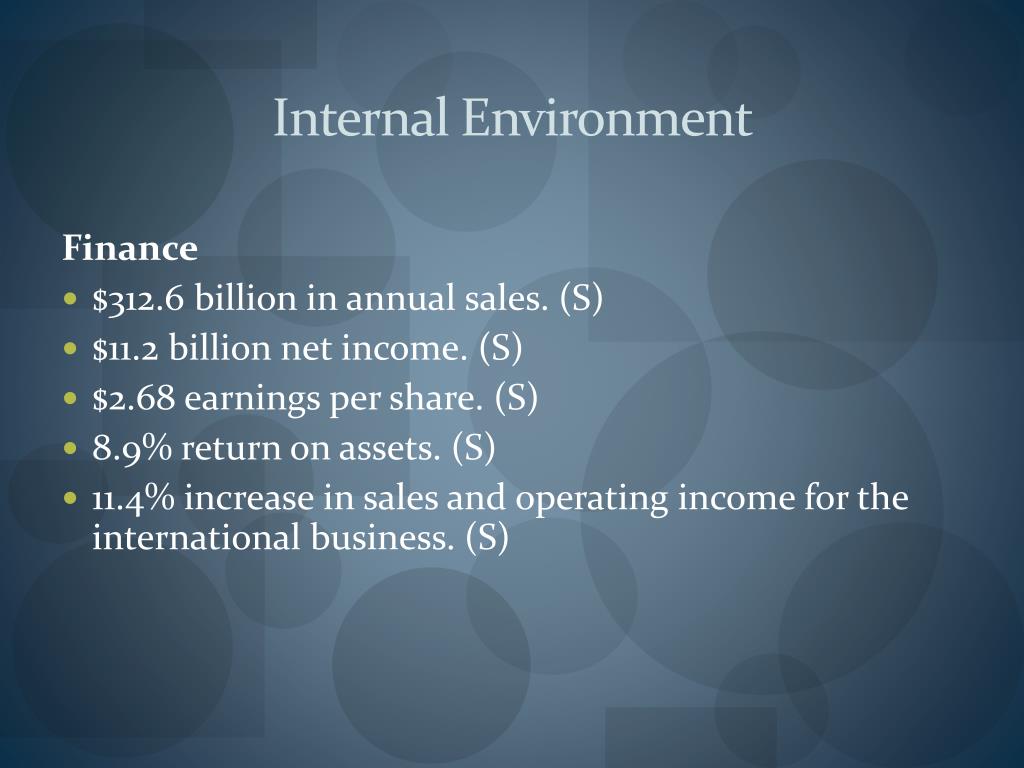 Internal Environment

Finance

- \$312.6 billion in annual sales. (S)
- \$11.2 billion net income. (S)
- \$2.68 earnings per share. (S)
- 8.9% return on assets. (S)
- 11.4% increase in sales and operating income for the international business. (S)